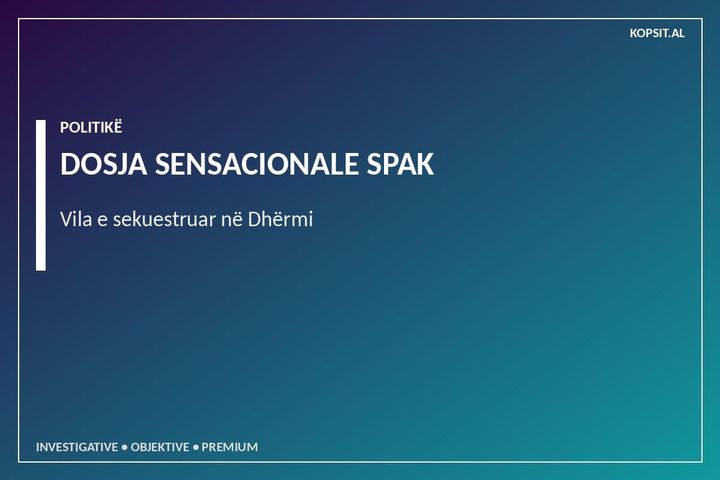 KOPSIT.AL

POLITIKË

DOSJA SENSACIONALE SPAK

Vila e sekuestruar në Dhërmi

INVESTIGATIVE • OBJEKTIVE • PREMIUM